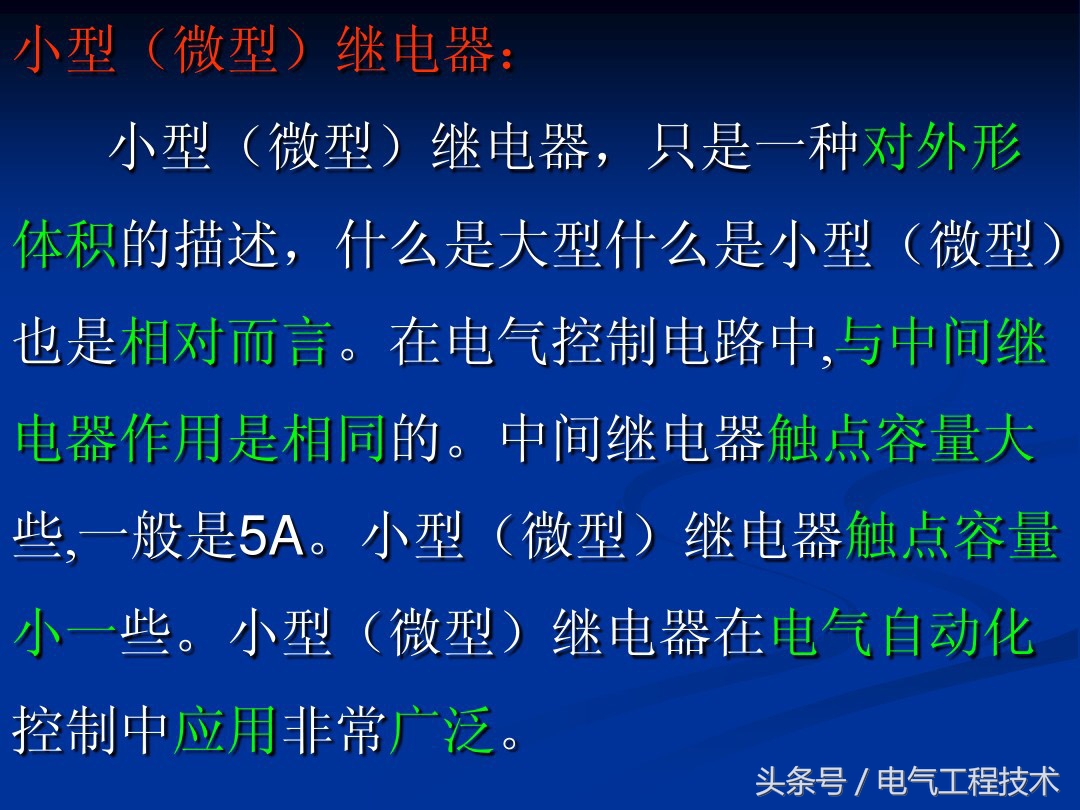 小型（微型）继电器：

小型（微型）继电器，只是一种对外形体积的描述，什么是大型什么是小型（微型）也是相对而言。在电气控制电路中,与中间继电器作用是相同的。中间继电器触点容量大些,一般是5A。小型（微型）继电器触点容量小一些。小型（微型）继电器在电气自动化控制中应用非常广泛。

头条号 / 电气工程技术